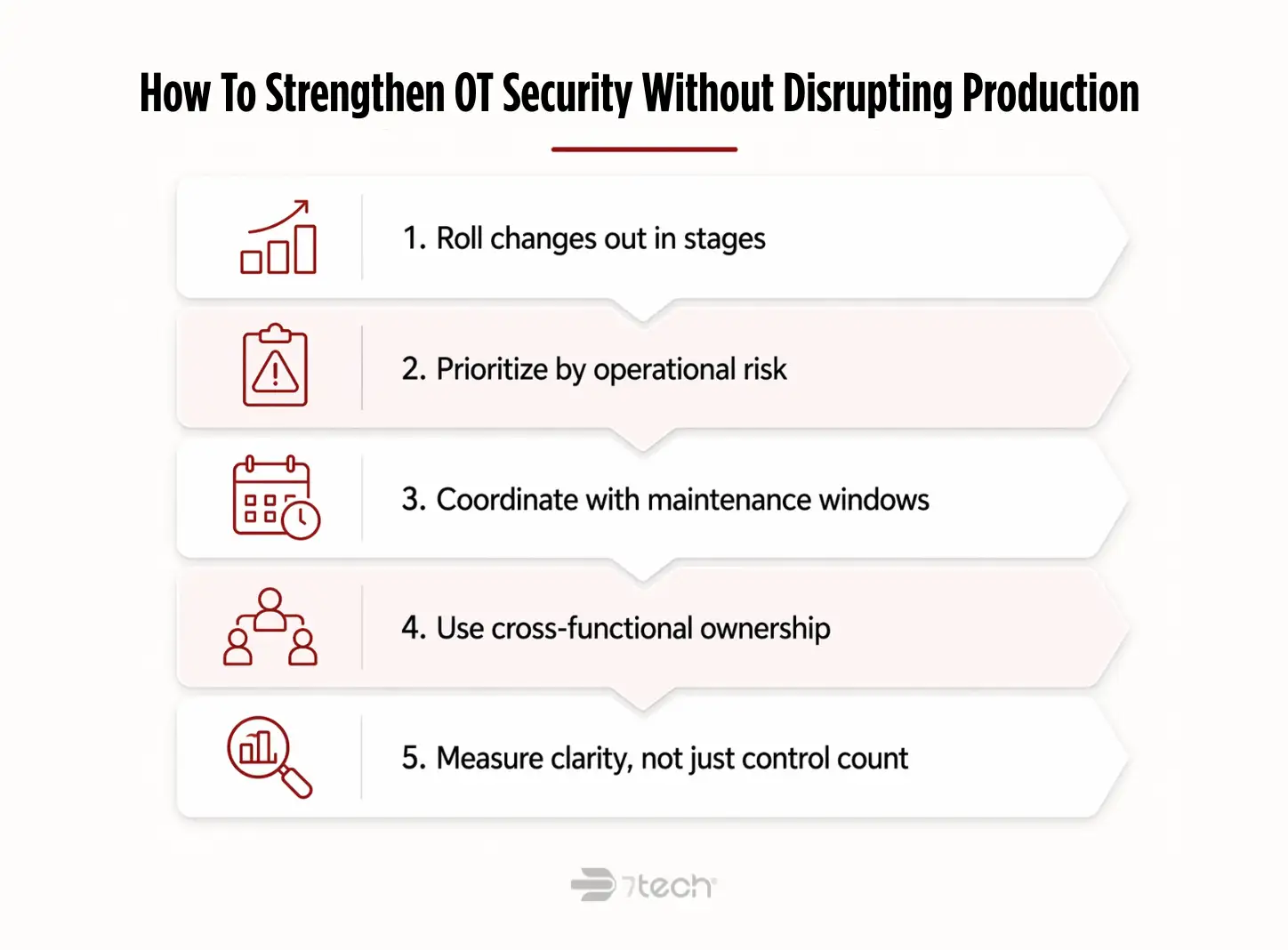 How To Strengthen OT Security Without Disrupting Production

1. Roll changes out in stages

2. Prioritize by operational risk

3. Coordinate with maintenance windows

4. Use cross-functional ownership

5. Measure clarity, not just control count

7tech